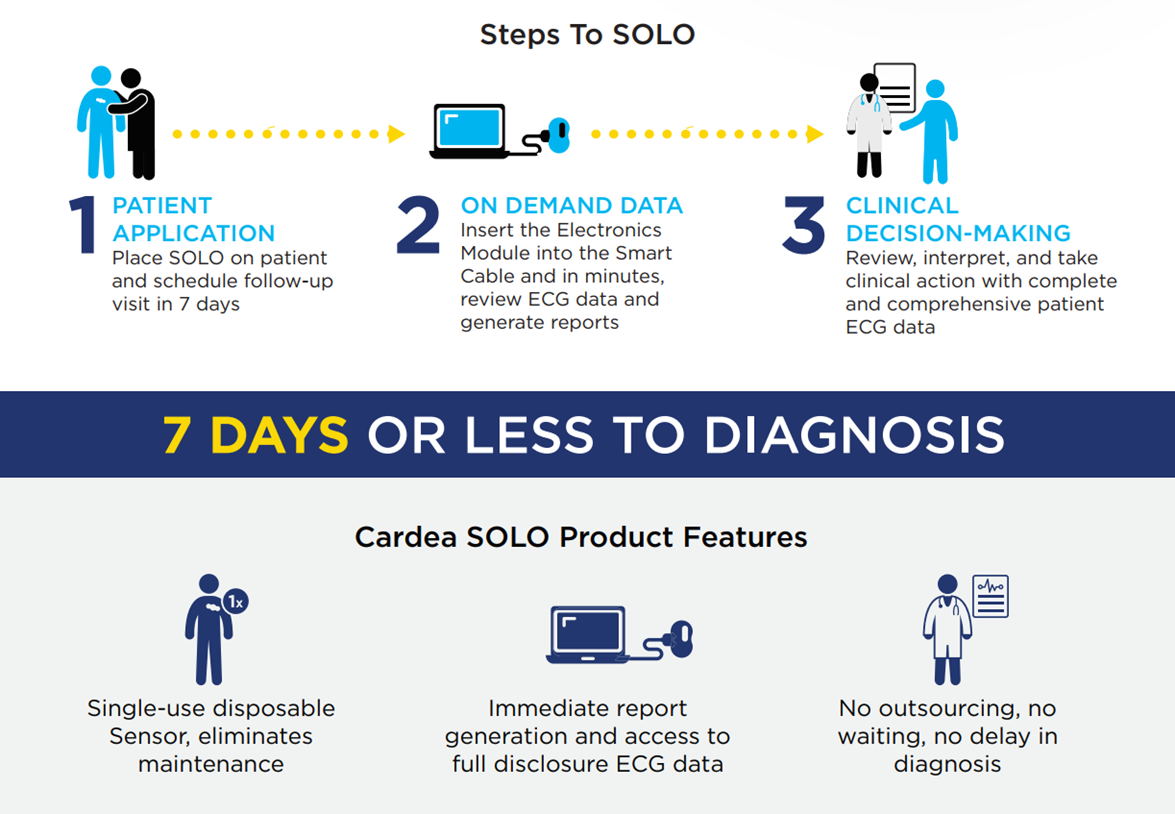 Steps To SOLO

1 PATIENT APPLICATION
Place SOLO on patient and schedule follow-up visit in 7 days

2 ON DEMAND DATA
Insert the Electronics Module into the Smart Cable and in minutes, review ECG data and generate reports

3 CLINICAL DECISION-MAKING
Review, interpret, and take clinical action with complete and comprehensive patient ECG data

7 DAYS OR LESS TO DIAGNOSIS

Cardea SOLO Product Features

1x

Single-use disposable Sensor, eliminates maintenance

Immediate report generation and access to full disclosure ECG data

No outsourcing, no waiting, no delay in diagnosis